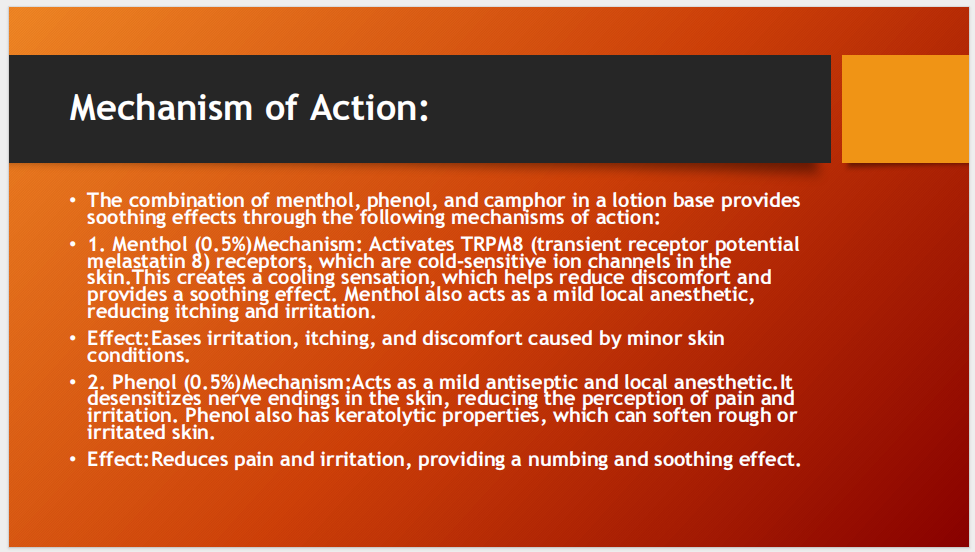 Mechanism of Action:

• The combination of menthol, phenol, and camphor in a lotion base provides soothing effects through the following mechanisms of action:

• 1. Menthol (0.5%)Mechanism: Activates TRPM8 (transient receptor potential melastatin 8) receptors, which are cold-sensitive ion channels in the skin.This creates a cooling sensation, which helps reduce discomfort and provides a soothing effect. Menthol also acts as a mild local anesthetic, reducing itching and irritation.

• Effect:Eases irritation, itching, and discomfort caused by minor skin conditions.

• 2. Phenol (0.5%)Mechanism:Acts as a mild antiseptic and local anesthetic.It desensitizes nerve endings in the skin, reducing the perception of pain and irritation. Phenol also has keratolytic properties, which can soften rough or irritated skin.

• Effect:Reduces pain and irritation, providing a numbing and soothing effect.